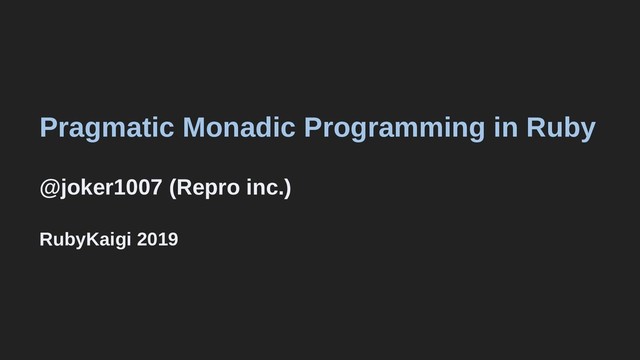 Pragmatic Monadic Programming in Ruby

@joker1007 (Repro inc.)

RubyKaigi 2019